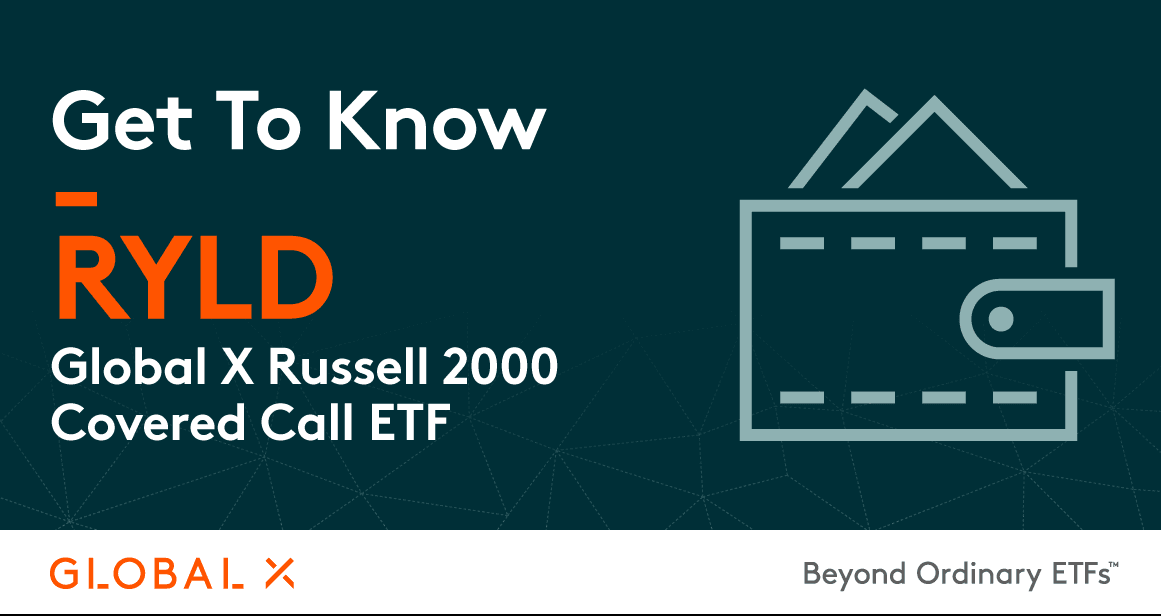 Get To Know

RYLD

Global X Russell 2000 Covered Call ETF

GLOBAL X

Beyond Ordinary ETFs™